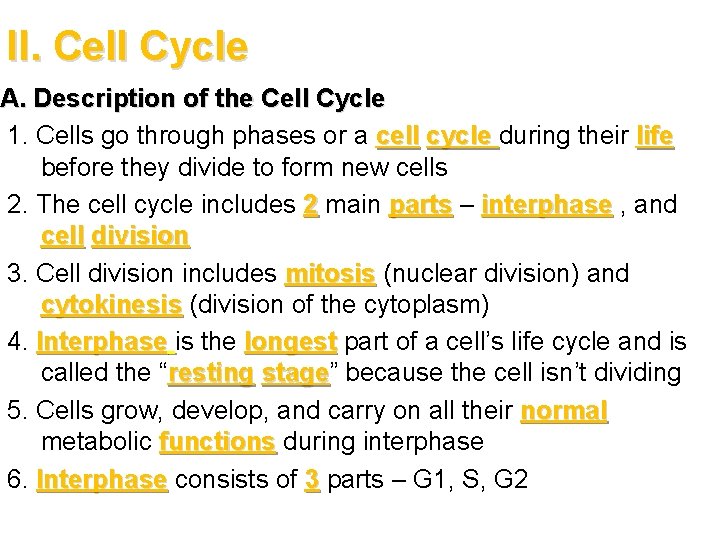 II. Cell Cycle

A. Description of the Cell Cycle

1. Cells go through phases or a cell cycle during their life before they divide to form new cells

2. The cell cycle includes 2 main parts – interphase , and cell division

3. Cell division includes mitosis (nuclear division) and cytokinesis (division of the cytoplasm)

4. Interphase is the longest part of a cell's life cycle and is called the "resting stage" because the cell isn't dividing

5. Cells grow, develop, and carry on all their normal metabolic functions during interphase

6. Interphase consists of 3 parts – G1, S, G2